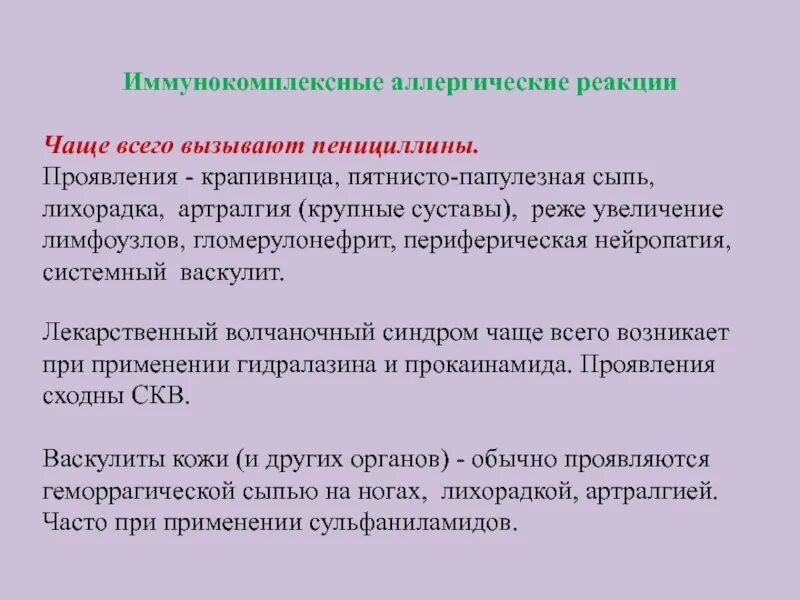 Иммунокомплексные аллергические реакции

Чаще всего вызывают пенициллины.
Проявления - крапивница, пятнисто-папулезная сыпь, лихорадка, артралгия (крупные суставы), реже увеличение лимфоузлов, гломерулонефрит, периферическая нейропатия, системный васкулит.

Лекарственный волчаночный синдром чаще всего возникает при применении гидралазина и прокаинамида. Проявления сходны СКВ.

Васкулиты кожи (и других органов) - обычно проявляются геморрагической сыпью на ногах, лихорадкой, артралгией. Часто при применении сульфаниламидов.